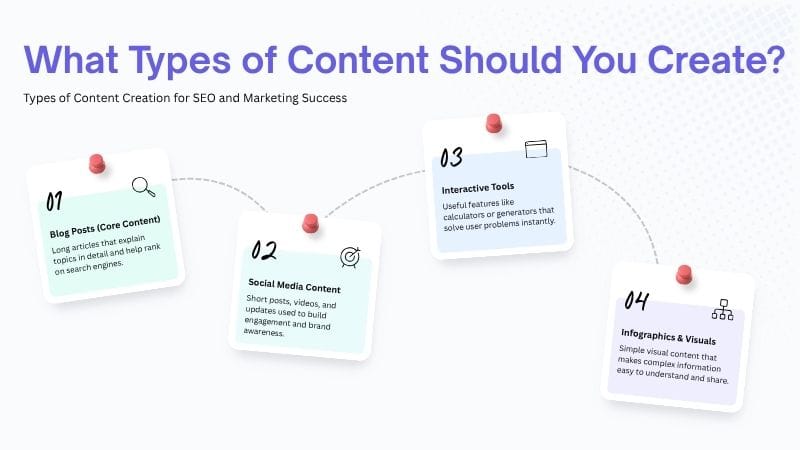 What Types of Content Should You Create?

Types of Content Creation for SEO and Marketing Success

01

Blog Posts (Core Content)

Long articles that explain topics in detail and help rank on search engines.

02

Social Media Content

Short posts, videos, and updates used to build engagement and brand awareness.

03

Interactive Tools

Useful features like calculators or generators that solve user problems instantly.

04

Infographics & Visuals

Simple visual content that makes complex information easy to understand and share.